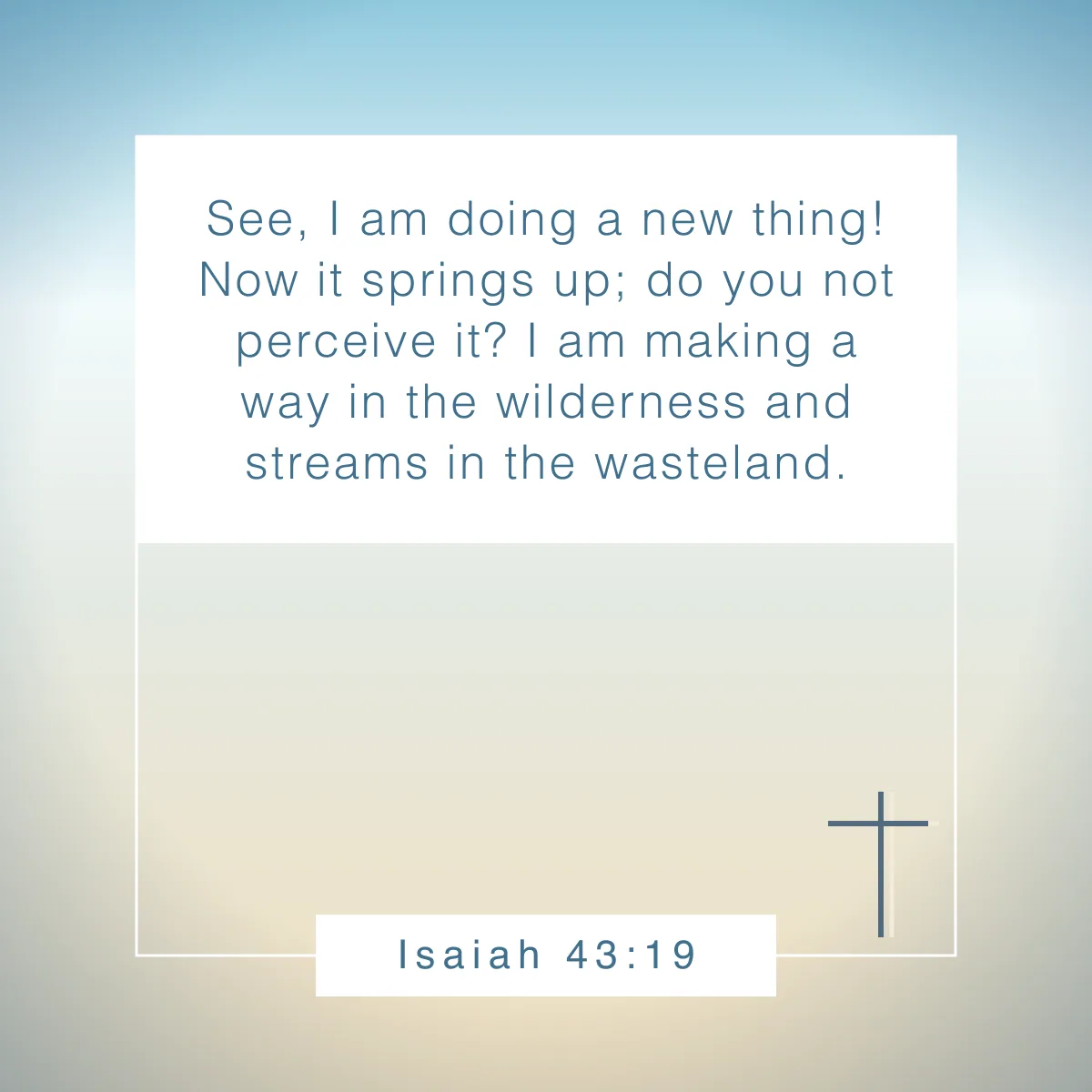 See, I am doing a new thing! Now it springs up; do you not perceive it? I am making a way in the wilderness and streams in the wasteland.

Isaiah 43:19